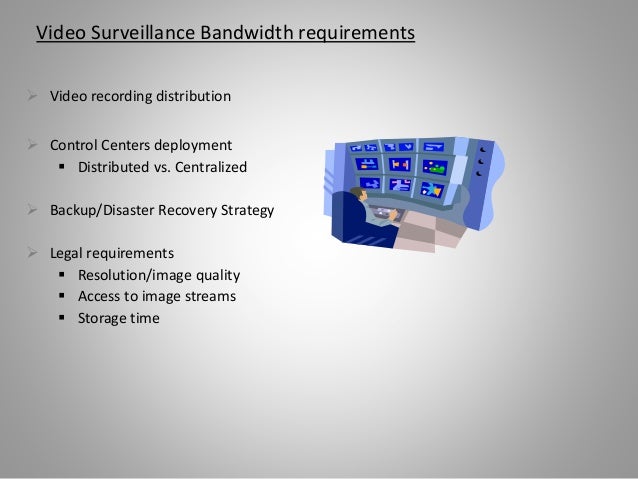 Video Surveillance Bandwidth requirements

➢ Video recording distribution

➢ Control Centers deployment
▪ Distributed vs. Centralized

➢ Backup/Disaster Recovery Strategy

➢ Legal requirements
▪ Resolution/image quality
▪ Access to image streams
▪ Storage time